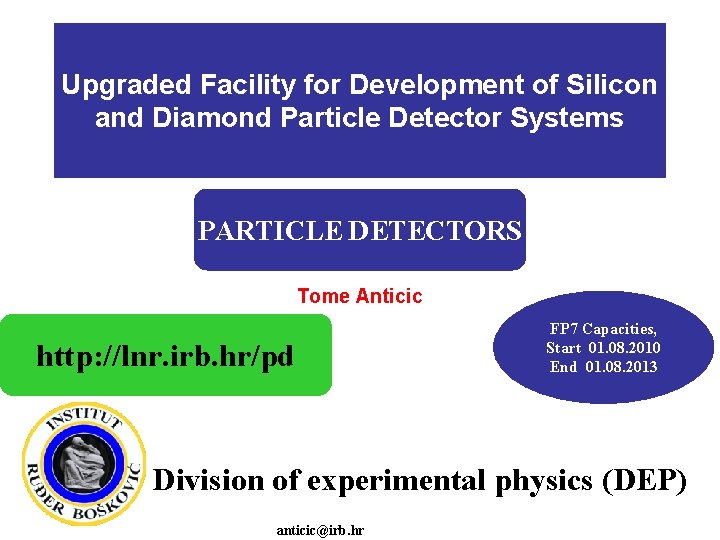 Upgraded Facility for Development of Silicon and Diamond Particle Detector Systems

PARTICLE DETECTORS

Tome Anticic

http://lnr.irb.hr/pd

FP7 Capacities,
Start 01.08.2010
End 01.08.2013

INSTITUT
RUĐER BOŠKOVIĆ

Division of experimental physics (DEP)

anticic@irb.hr